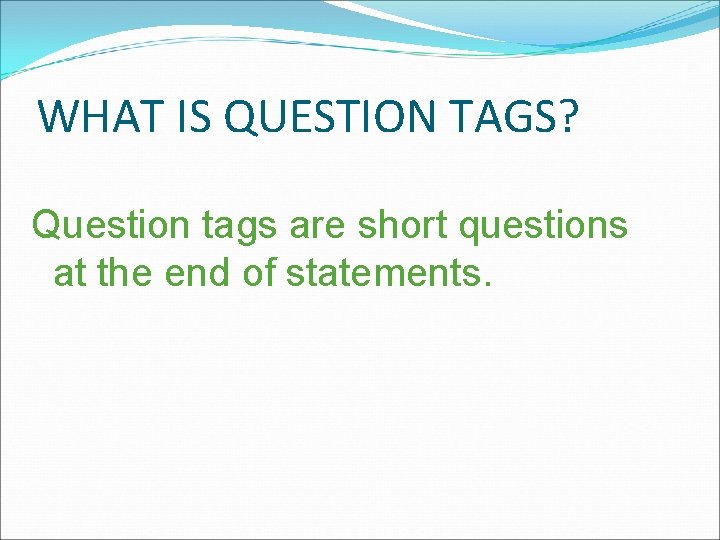 WHAT IS QUESTION TAGS?

Question tags are short questions at the end of statements.